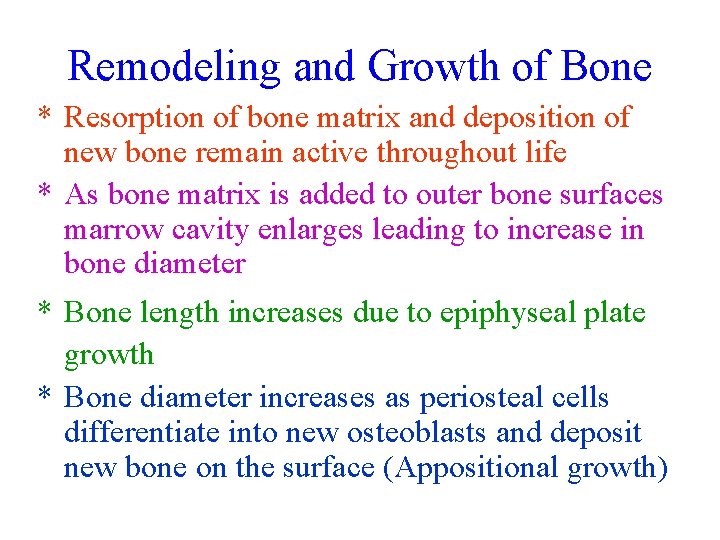 Remodeling and Growth of Bone

* Resorption of bone matrix and deposition of new bone remain active throughout life

* As bone matrix is added to outer bone surfaces marrow cavity enlarges leading to increase in bone diameter

* Bone length increases due to epiphyseal plate growth

* Bone diameter increases as periosteal cells differentiate into new osteoblasts and deposit new bone on the surface (Appositional growth)